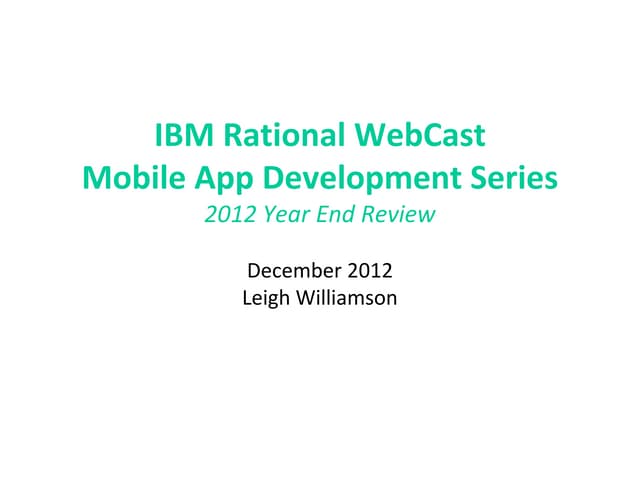 IBM Rational WebCast
Mobile App Development Series
2012 Year End Review

December 2012
Leigh Williamson